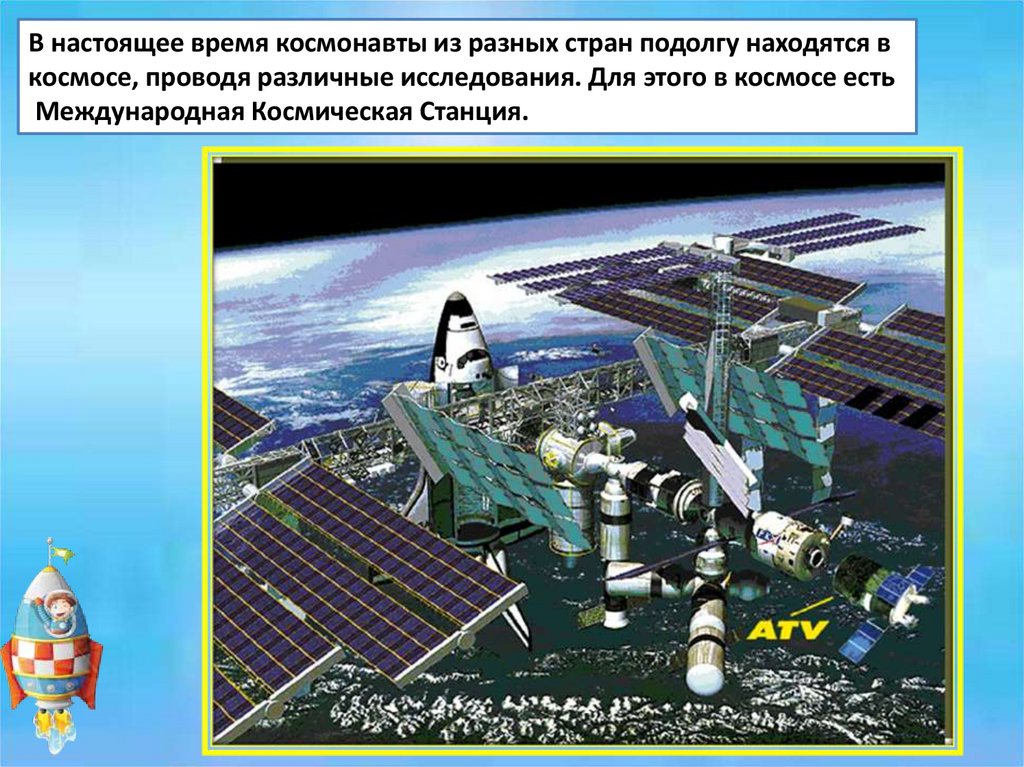 В настоящее время космонавты из разных стран подолгу находятся в космосе, проводя различные исследования. Для этого в космосе есть Международная Космическая Станция.

ATV